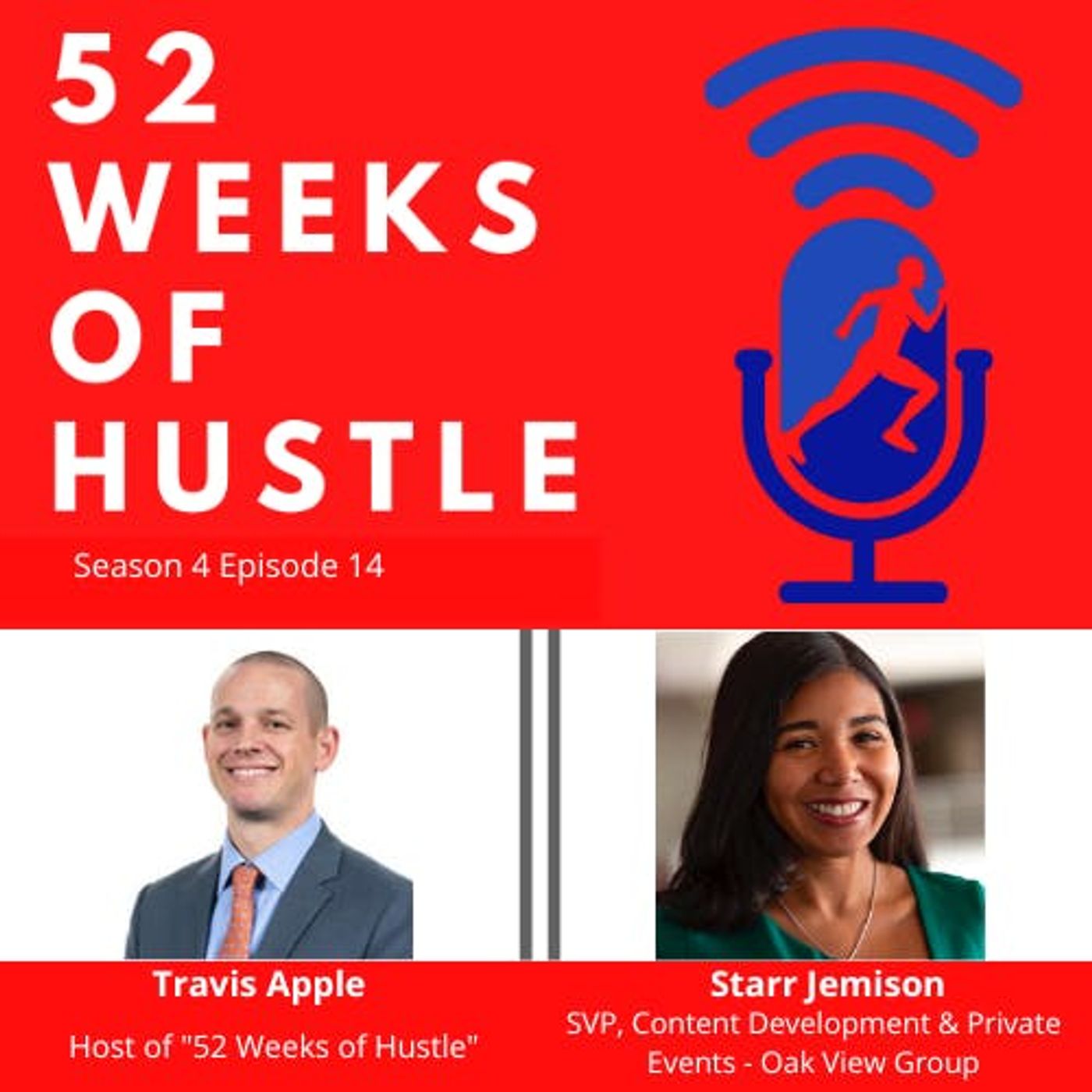 52 WEEKS OF HUSTLE

Season 4 Episode 14

Travis Apple

Host of "52 Weeks of Hustle"

Starr Jemison

SVP, Content Development & Private Events - Oak View Group